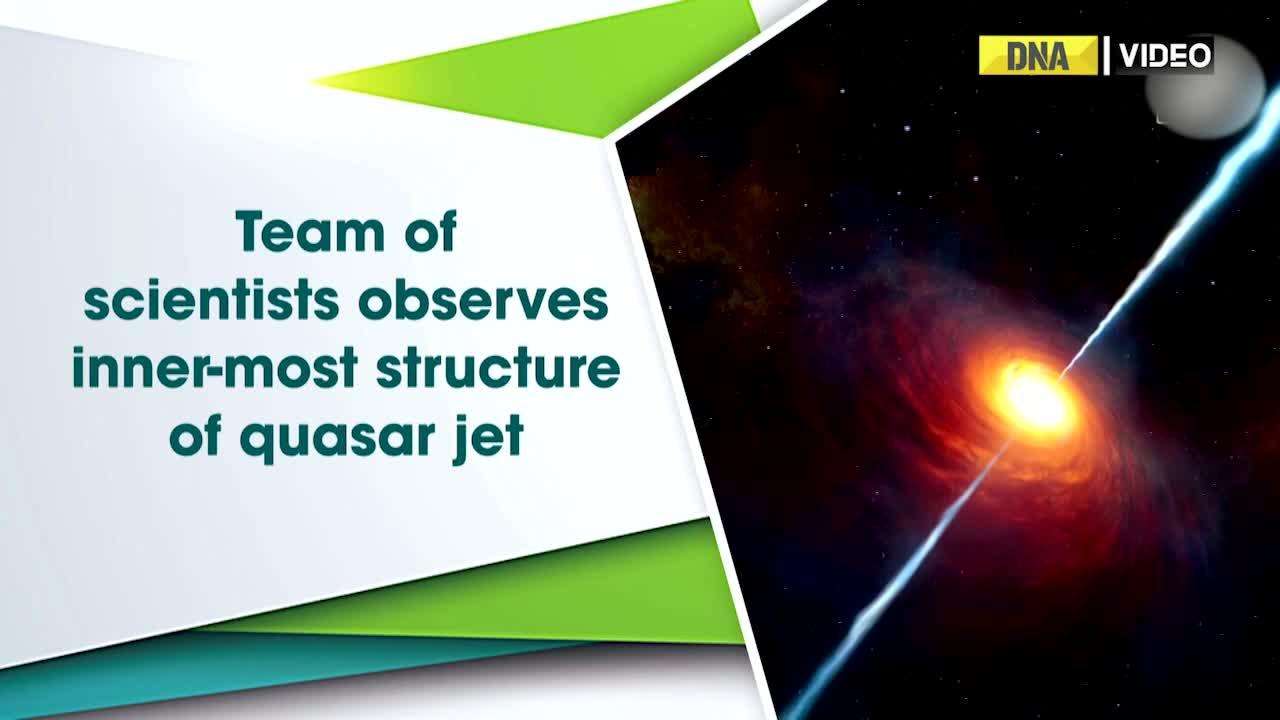 DNA | VIDEO

Team of scientists observes inner-most structure of quasar jet